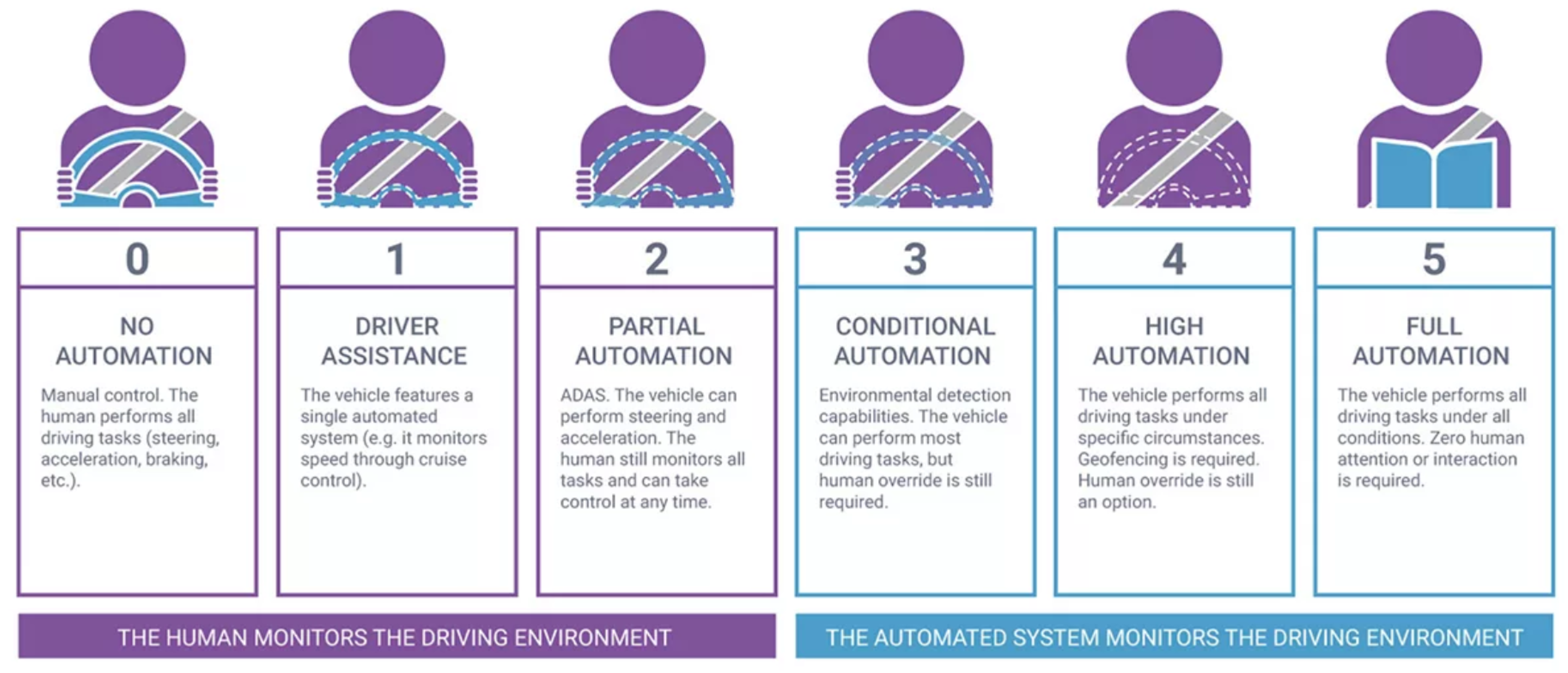 0

NO AUTOMATION

Manual control. The human performs all driving tasks (steering, acceleration, braking, etc.).

1

DRIVER ASSISTANCE

The vehicle features a single automated system (e.g. it monitors speed through cruise control).

2

PARTIAL AUTOMATION

ADAS. The vehicle can perform steering and acceleration. The human still monitors all tasks and can take control at any time.

3

CONDITIONAL AUTOMATION

Environmental detection capabilities. The vehicle can perform most driving tasks, but human override is still required.

4

HIGH AUTOMATION

The vehicle performs all driving tasks under specific circumstances. Geofencing is required. Human override is still an option.

5

FULL AUTOMATION

The vehicle performs all driving tasks under all conditions. Zero human attention or interaction is required.

THE HUMAN MONITORS THE DRIVING ENVIRONMENT

THE AUTOMATED SYSTEM MONITORS THE DRIVING ENVIRONMENT